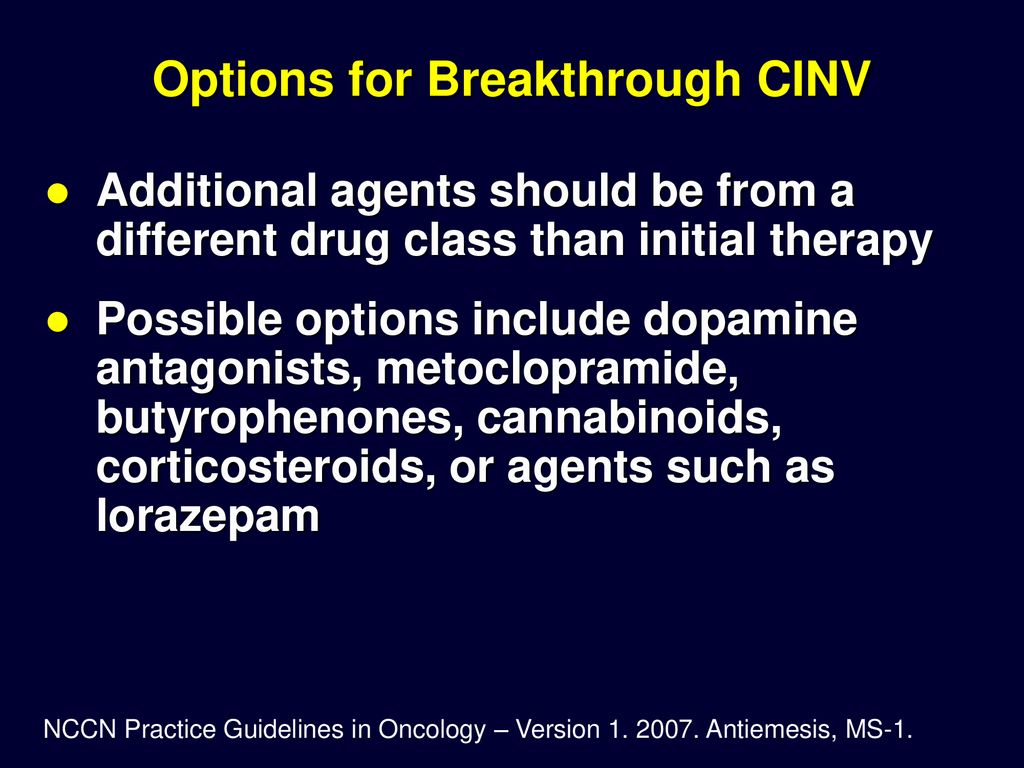 Options for Breakthrough CINV

● Additional agents should be from a different drug class than initial therapy

● Possible options include dopamine antagonists, metoclopramide, butyrophenones, cannabinoids, corticosteroids, or agents such as lorazepam

NCCN Practice Guidelines in Oncology – Version 1. 2007. Antiemesis, MS-1.